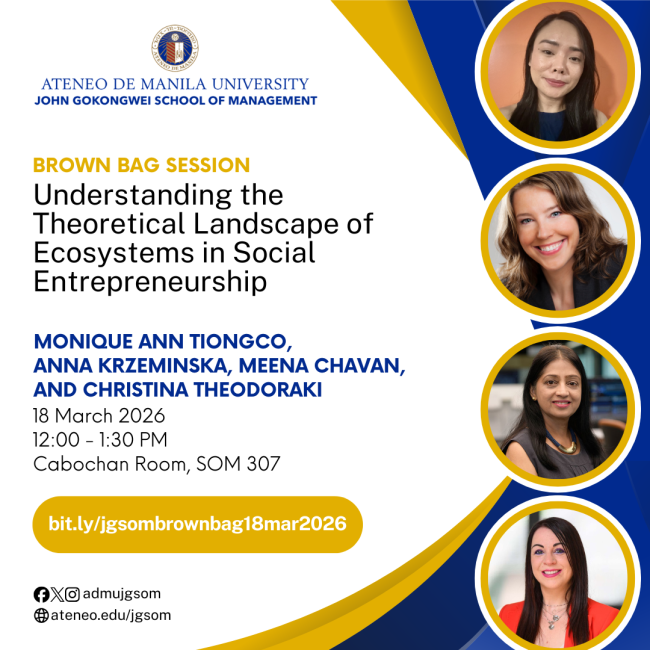 ATENEO DE MANILA UNIVERSITY
JOHN GOKONGWEI SCHOOL OF MANAGEMENT

BROWN BAG SESSION
Understanding the Theoretical Landscape of Ecosystems in Social Entrepreneurship

MONIQUE ANN TIONGCO, ANNA KRZEMINSKA, MEENA CHAVAN, AND CHRISTINA THEODORAKI
18 March 2026
12:00 - 1:30 PM
Cabochan Room, SOM 307

bit.ly/jgsombrownbag18mar2026

admujgsom
ateneo.edu/jgsom